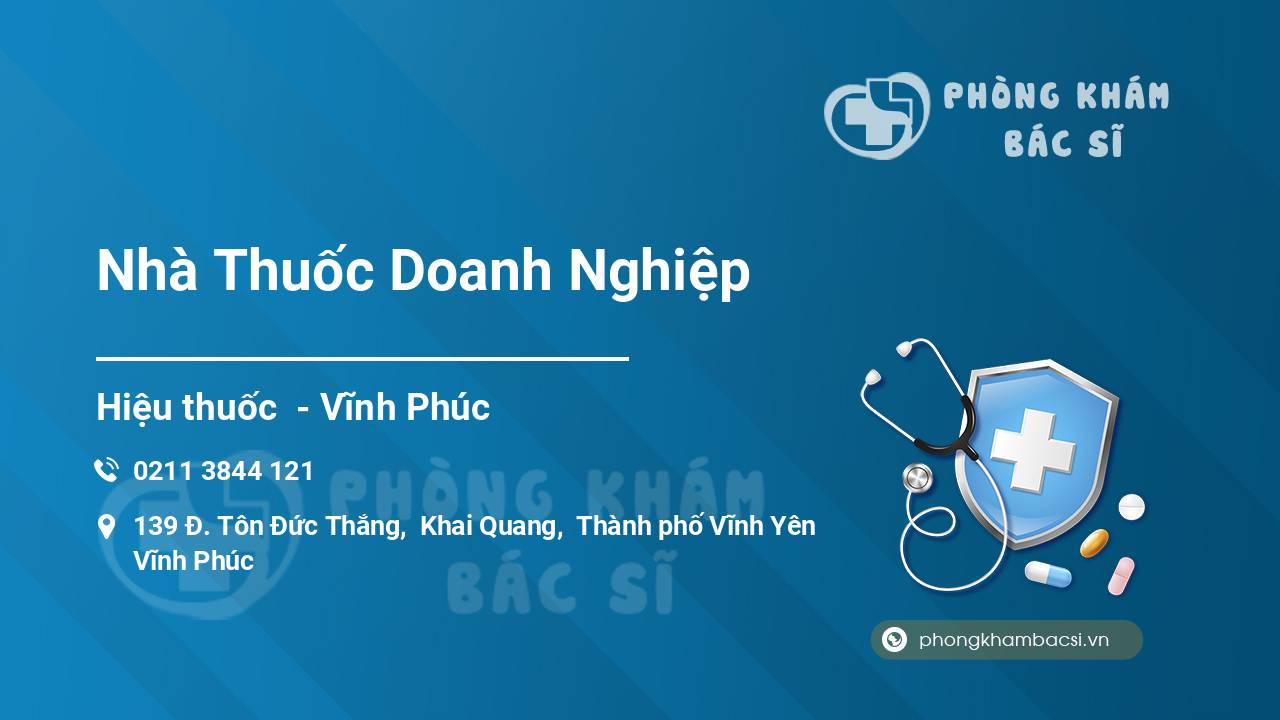 PHÒNG KHÁM
BÁC SĨ

Nhà Thuốc Doanh Nghiệp

Hiệu thuốc - Vĩnh Phúc

0211 3844 121

139 Đ. Tôn Đức Thắng, Khai Quang, Thành phố Vĩnh Yên Vĩnh Phúc

PHÒNG KHÁM
BÁC SĨ

phongkhambacsi.vn